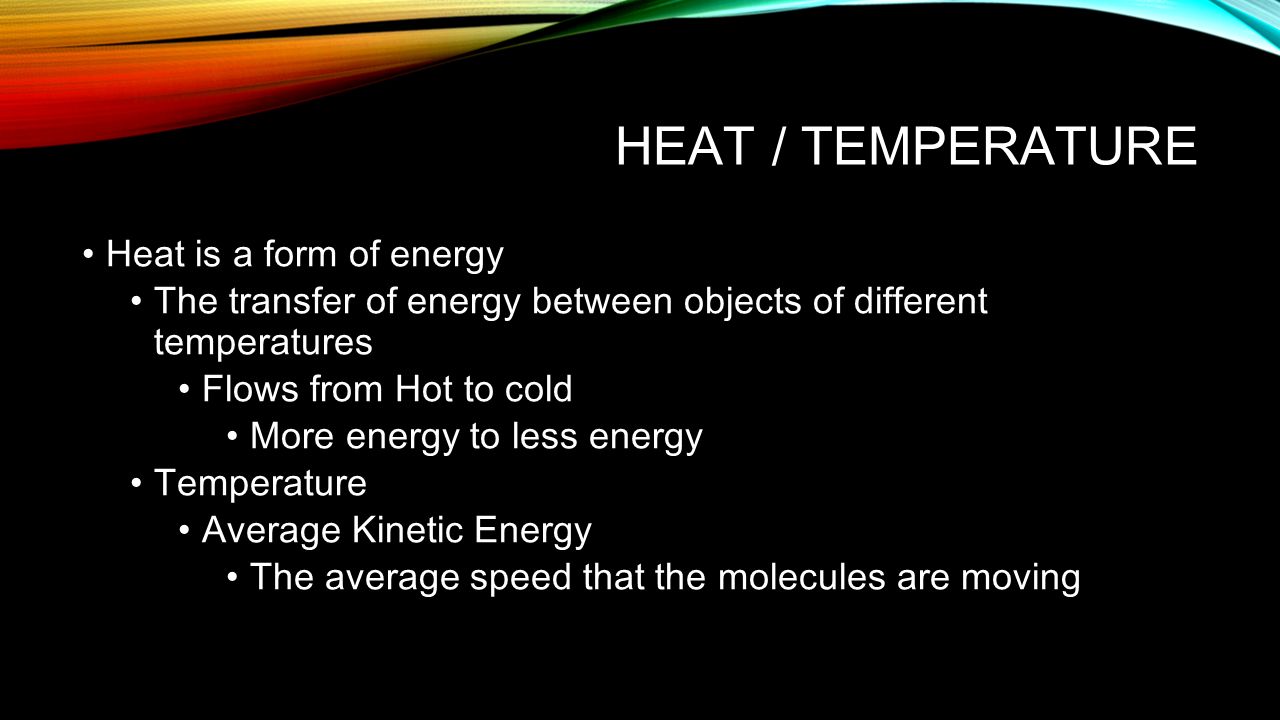 HEAT / TEMPERATURE

• Heat is a form of energy
  • The transfer of energy between objects of different temperatures
    • Flows from Hot to cold
      • More energy to less energy
  • Temperature
    • Average Kinetic Energy
      • The average speed that the molecules are moving